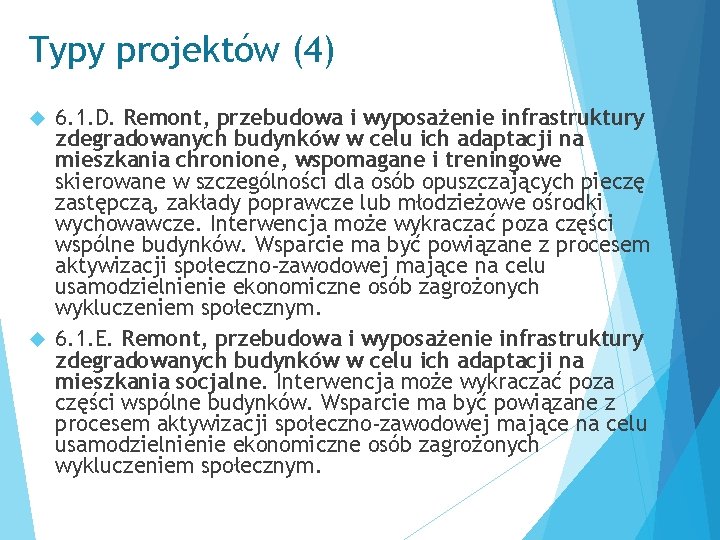 Typy projektów (4)

6.1.D. Remont, przebudowa i wyposażenie infrastruktury zdegradowanych budynków w celu ich adaptacji na mieszkania chronione, wspomagane i treningowe skierowane w szczególności dla osób opuszczających pieczę zastępczą, zakłady poprawcze lub młodzieżowe ośrodki wychowawcze. Interwencja może wykraczać poza części wspólne budynków. Wsparcie ma być powiązane z procesem aktywizacji społeczno-zawodowej mające na celu usamodzielnienie ekonomiczne osób zagrożonych wykluczeniem społecznym.

6.1.E. Remont, przebudowa i wyposażenie infrastruktury zdegradowanych budynków w celu ich adaptacji na mieszkania socjalne. Interwencja może wykraczać poza części wspólne budynków. Wsparcie ma być powiązane z procesem aktywizacji społeczno-zawodowej mające na celu usamodzielnienie ekonomiczne osób zagrożonych wykluczeniem społecznym.